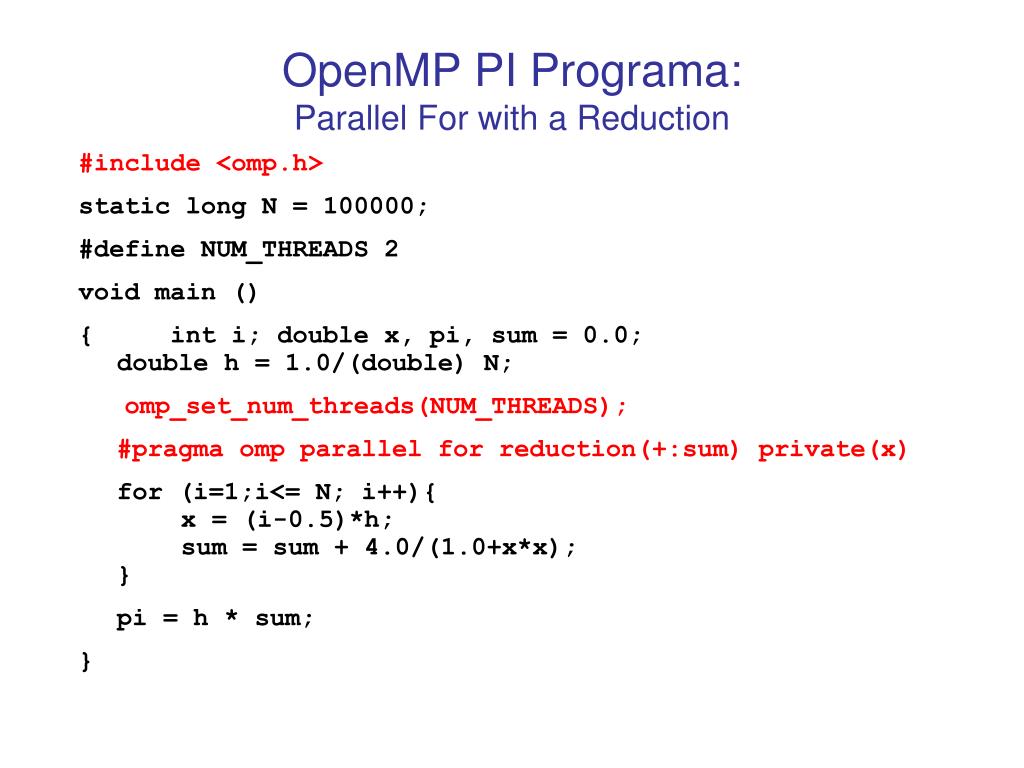 OpenMP PI Programa:
Parallel For with a Reduction

#include <omp.h>

static long N = 100000;

#define NUM_THREADS 2

void main ()

{ int i; double x, pi, sum = 0.0;
double h = 1.0/(double) N;

omp_set_num_threads(NUM_THREADS);

#pragma omp parallel for reduction(+:sum) private(x)

for (i=1;i<= N; i++){
x = (i-0.5)*h;
sum = sum + 4.0/(1.0+x*x);
}

pi = h * sum;

}